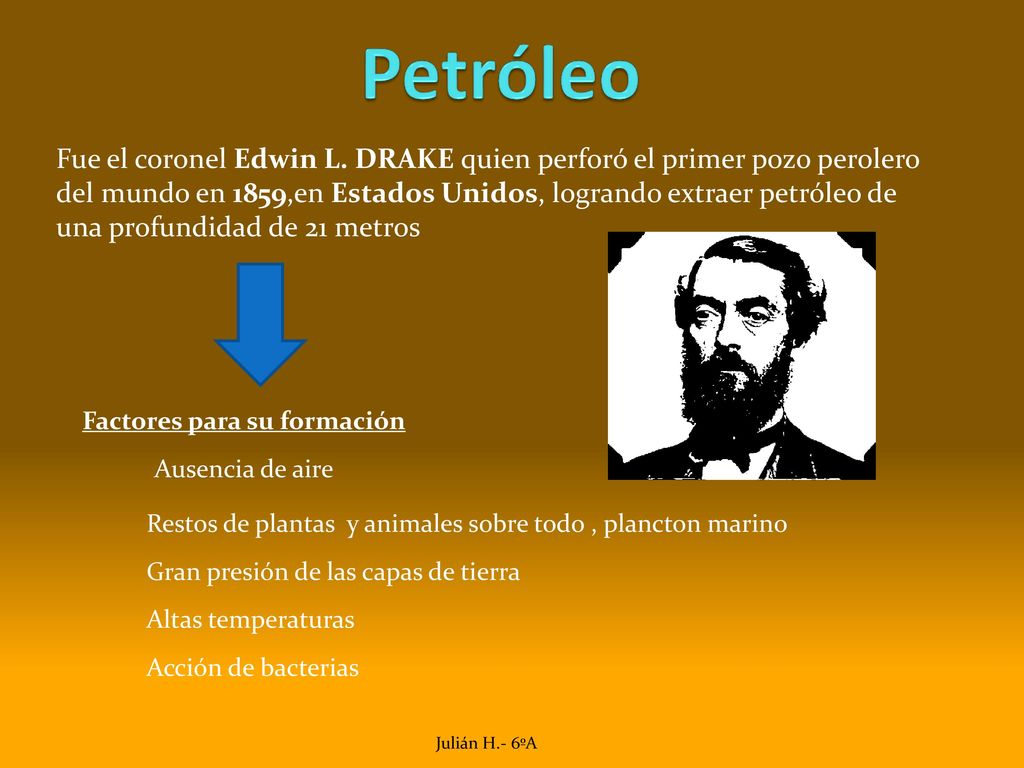 Petróleo

Fue el coronel Edwin L. DRAKE quien perforó el primer pozo perolero del mundo en 1859,en Estados Unidos, logrando extraer petróleo de una profundidad de 21 metros

Factores para su formación

Ausencia de aire

Restos de plantas y animales sobre todo , plancton marino

Gran presión de las capas de tierra

Altas temperaturas

Acción de bacterias

Julián H.- 6ºA